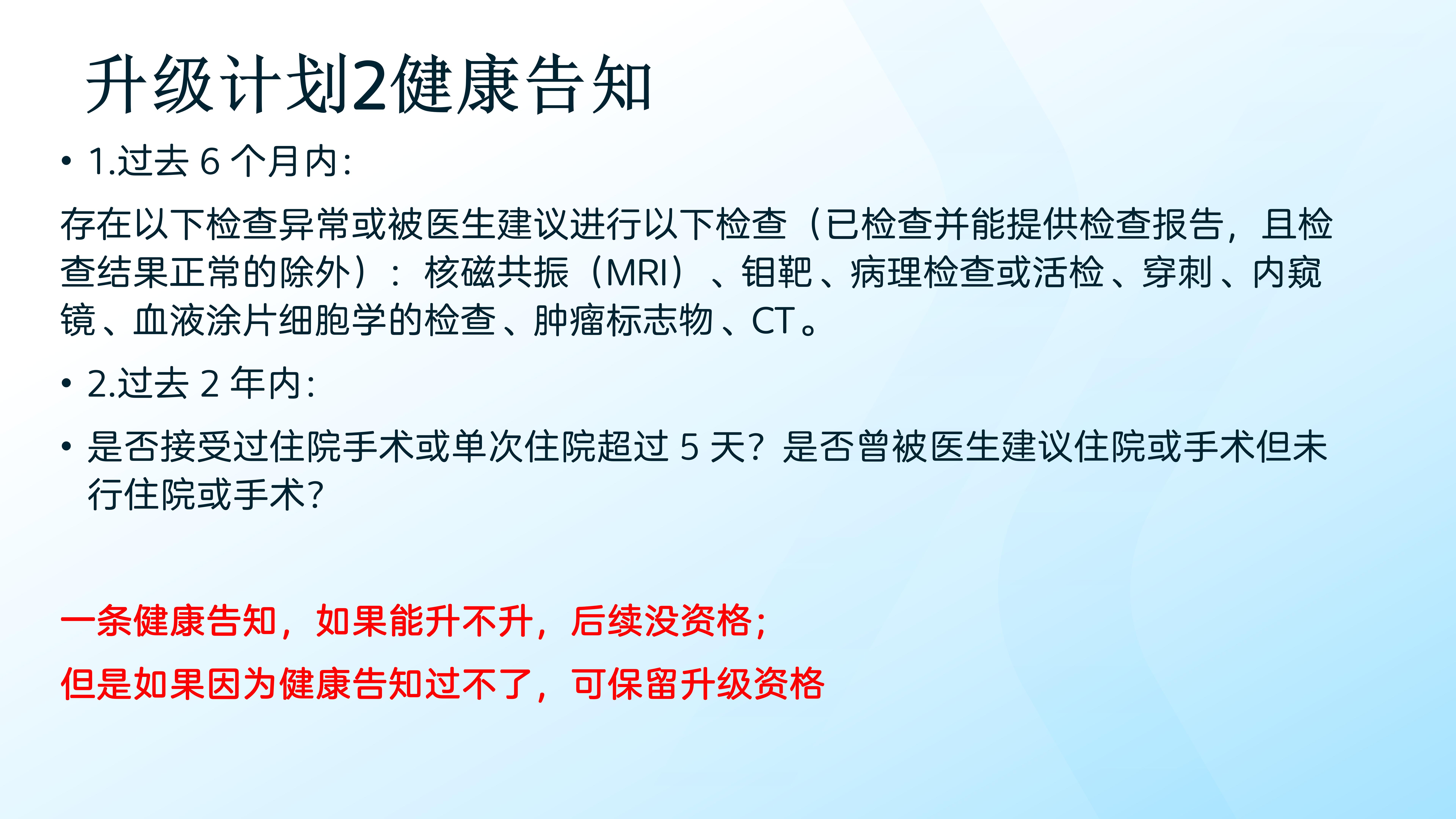 升级计划2健康告知

• 1.过去 6 个月内:

存在以下检查异常或被医生建议进行以下检查（已检查并能提供检查报告，且检查结果正常的除外）：核磁共振（MRI）、钼靶、病理检查或活检、穿刺、内窥镜、血液涂片细胞学的检查、肿瘤标志物、CT。

• 2.过去 2 年内:

• 是否接受过住院手术或单次住院超过 5 天？是否曾被医生建议住院或手术但未行住院或手术?

一条健康告知，如果能升不升，后续没资格；

但是如果因为健康告知过不了，可保留升级资格